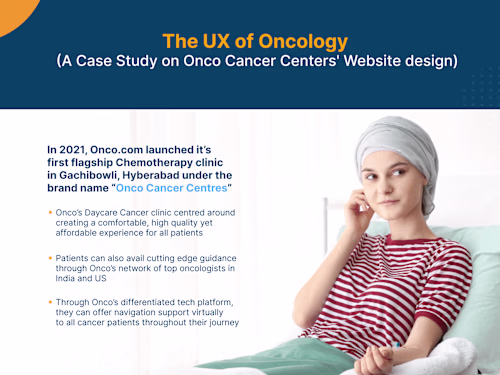 The UX of Oncology
(A Case Study on Onco Cancer Centers' Website design)

In 2021, Onco.com launched it's first flagship Chemotherapy clinic in Gachibowli, Hyberabad under the brand name "Onco Cancer Centres"

• Onco's Daycare Cancer clinic centred around creating a comfortable, high quality yet affordable experience for all patients

• Patients can also avail cutting edge guidance through Onco's network of top oncologists in India and US

• Through Onco's differentiated tech platform, they can offer navigation support virtually to all cancer patients throughout their journey